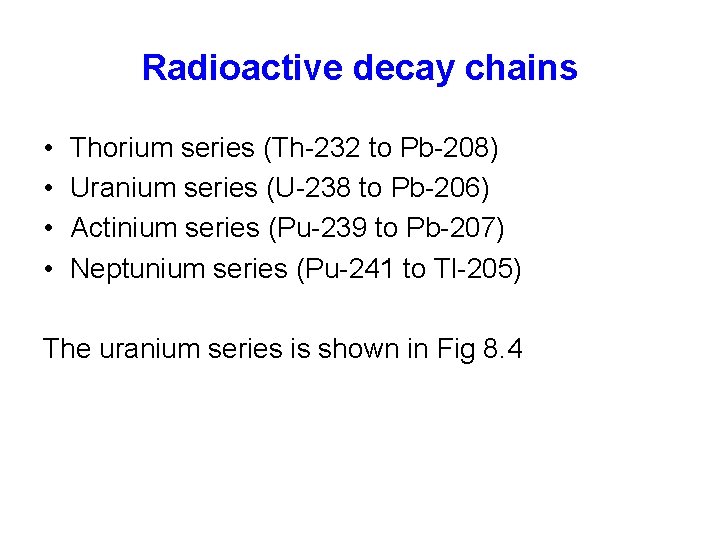 Radioactive decay chains

• Thorium series (Th-232 to Pb-208)
• Uranium series (U-238 to Pb-206)
• Actinium series (Pu-239 to Pb-207)
• Neptunium series (Pu-241 to Tl-205)

The uranium series is shown in Fig 8.4